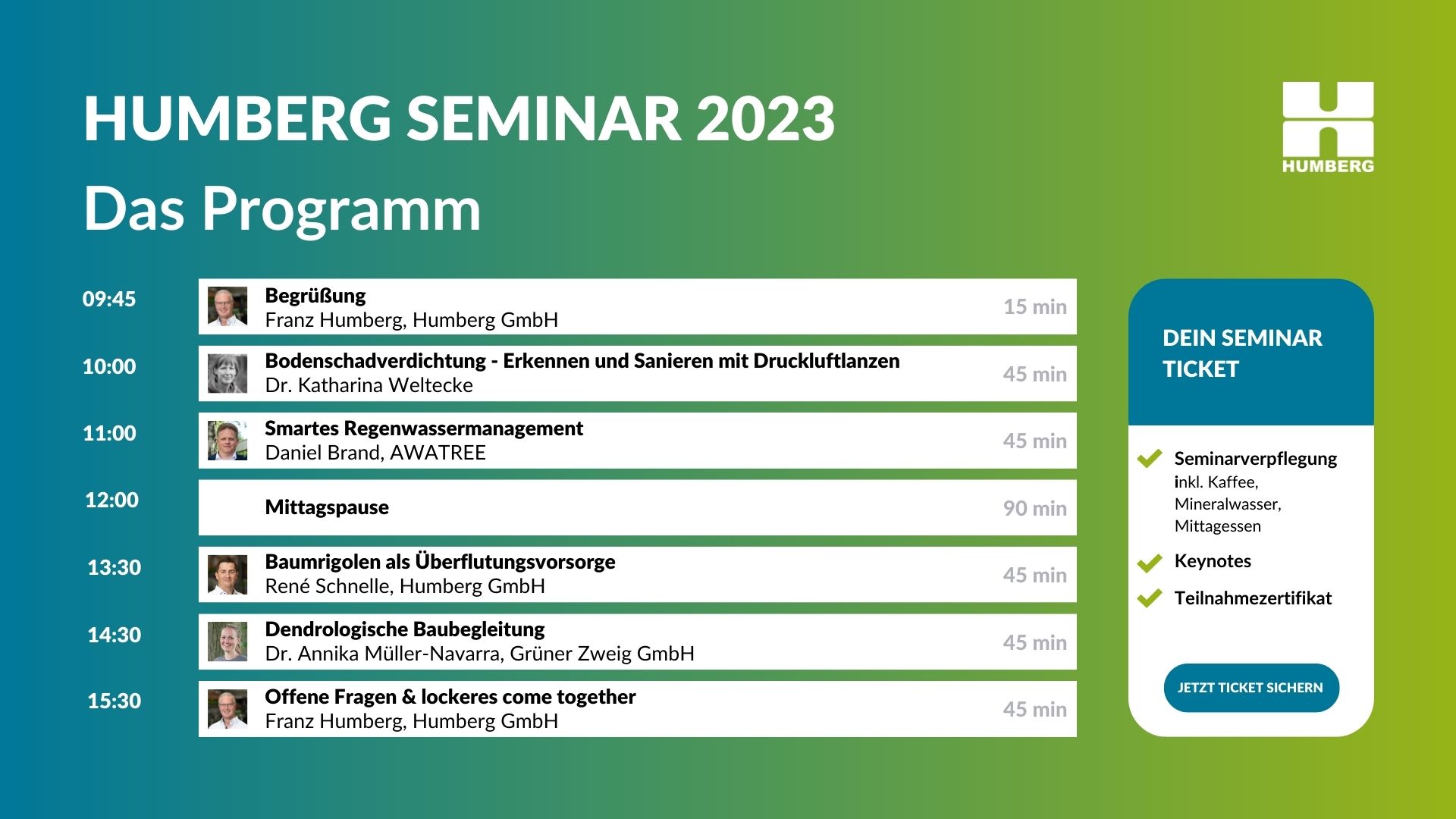 HUMBERG SEMINAR 2023
Das Programm

HUMBERG

09:45
Begrüßung
Franz Humberg, Humberg GmbH
15 min

10:00
Bodenschadverdichtung - Erkennen und Sanieren mit Druckluftlanzen
Dr. Katharina Weltecke
45 min

11:00
Smartes Regenwassermanagement
Daniel Brand, AWATREE
45 min

12:00
Mittagspause
90 min

13:30
Baumrigolen als Überflutungsvorsorge
René Schnelle, Humberg GmbH
45 min

14:30
Dendrologische Baubegleitung
Dr. Annika Müller-Navarra, Grüner Zweig GmbH
45 min

15:30
Offene Fragen & lockeres come together
Franz Humberg, Humberg GmbH
45 min

DEIN SEMINAR TICKET

Seminarverpflegung
inkl. Kaffee, Mineralwasser, Mittagessen

Keynotes

Teilnahmezertifikat

JETZT TICKET SICHERN